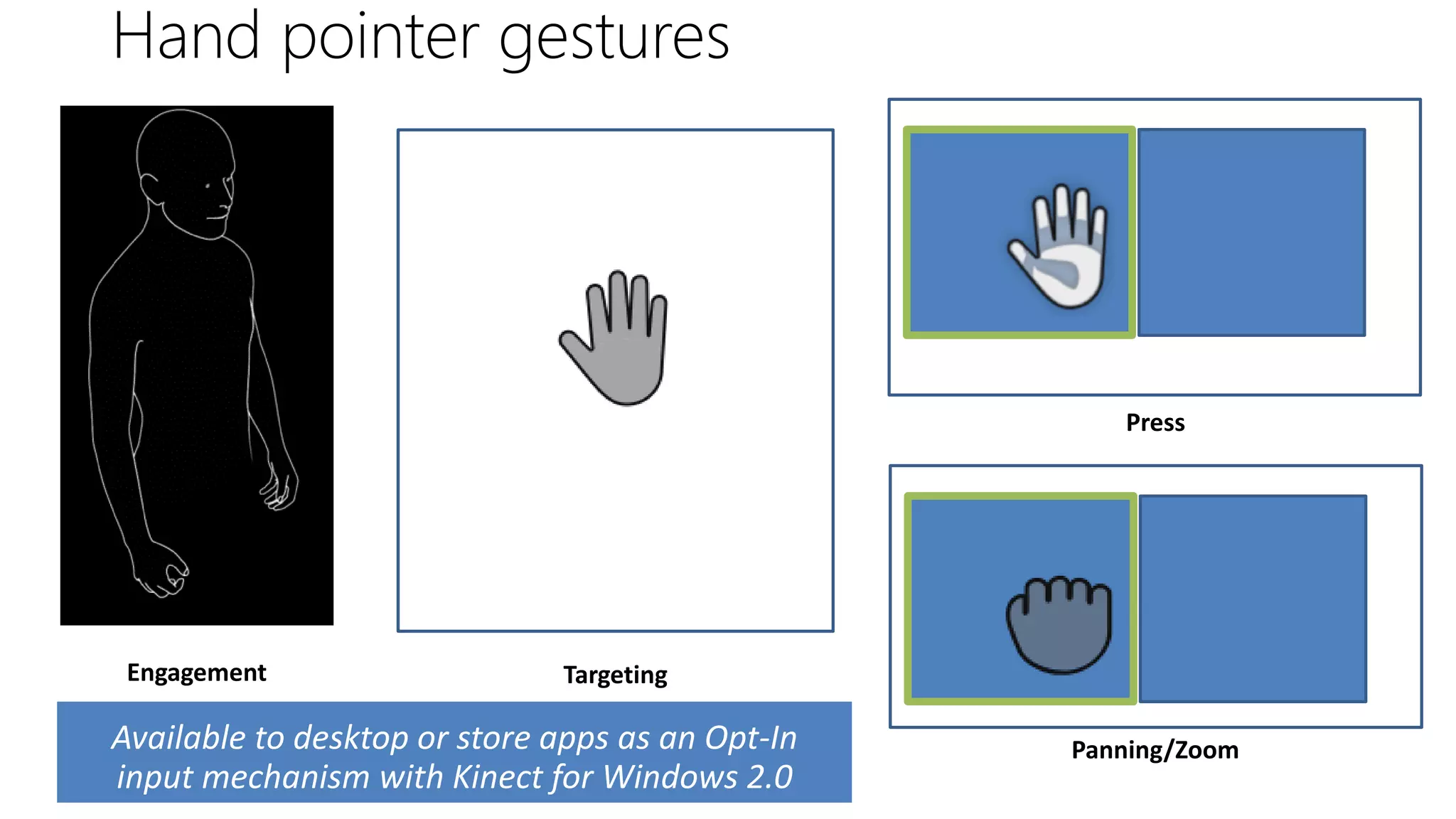 Hand pointer gestures

Engagement

Targeting

Press

Panning/Zoom

Available to desktop or store apps as an Opt-In input mechanism with Kinect for Windows 2.0